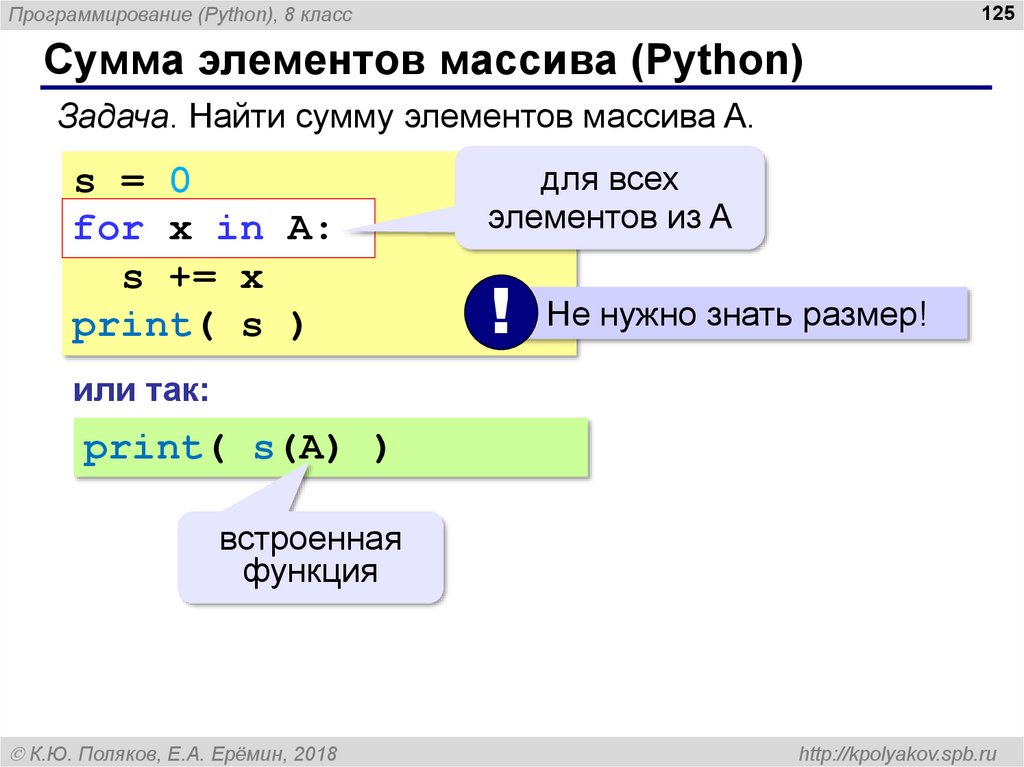 Программирование (Python), 8 класс

125

Сумма элементов массива (Python)

Задача. Найти сумму элементов массива A.

s = 0
for x in A:
  s += x
print( s )

для всех элементов из A

!

Не нужно знать размер!

или так:

print( s(A) )

встроенная функция

© К.Ю. Поляков, Е.А. Ерёмин, 2018

http://kpolyakov.spb.ru